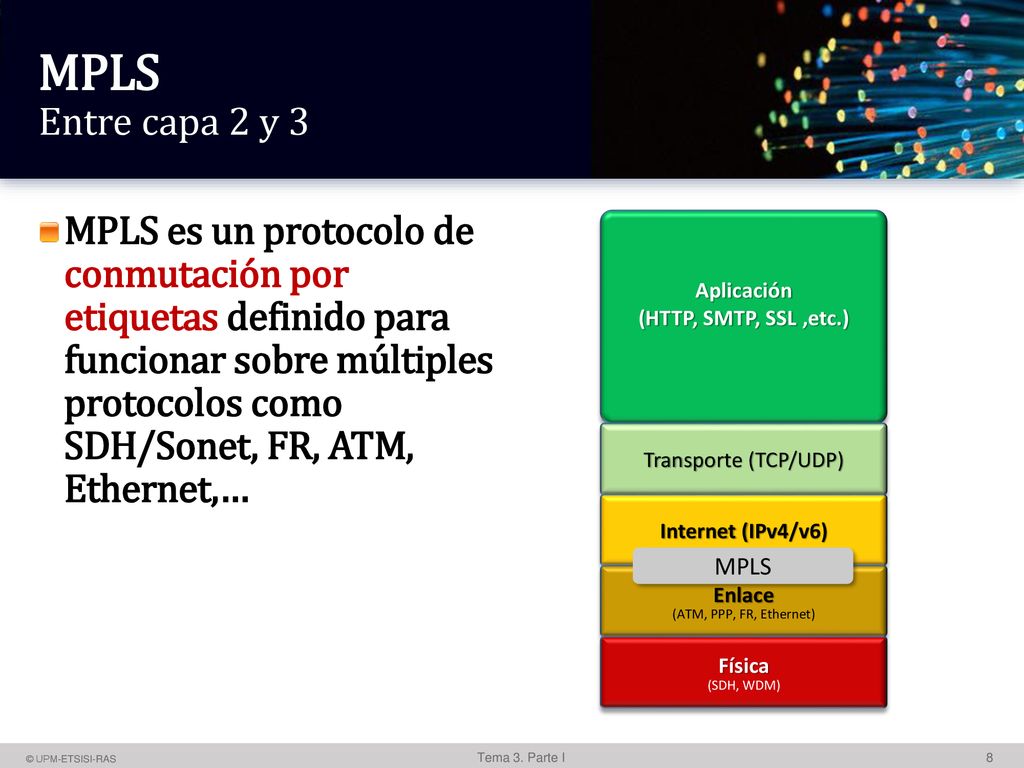 MPLS
Entre capa 2 y 3

MPLS es un protocolo de conmutación por etiquetas definido para funcionar sobre múltiples protocolos como SDH/Sonet, FR, ATM, Ethernet,…

Aplicación
(HTTP, SMTP, SSL ,etc.)

Transporte (TCP/UDP)

Internet (IPv4/v6)

MPLS

Enlace
(ATM, PPP, FR, Ethernet)

Física
(SDH, WDM)

© UPM-ETSISI-RAS

Tema 3. Parte I

8